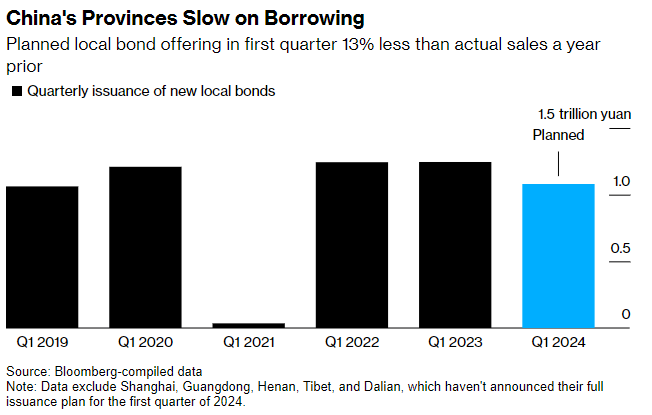 China's Provinces Slow on Borrowing

Planned local bond offering in first quarter 13% less than actual sales a year prior

Quarterly issuance of new local bonds

1.5 trillion yuan

Planned

1.0

0.5

0

Q1 2019

Q1 2020

Q1 2021

Q1 2022

Q1 2023

Q1 2024

Source: Bloomberg-compiled data
Note: Data exclude Shanghai, Guangdong, Henan, Tibet, and Dalian, which haven't announced their full issuance plan for the first quarter of 2024.